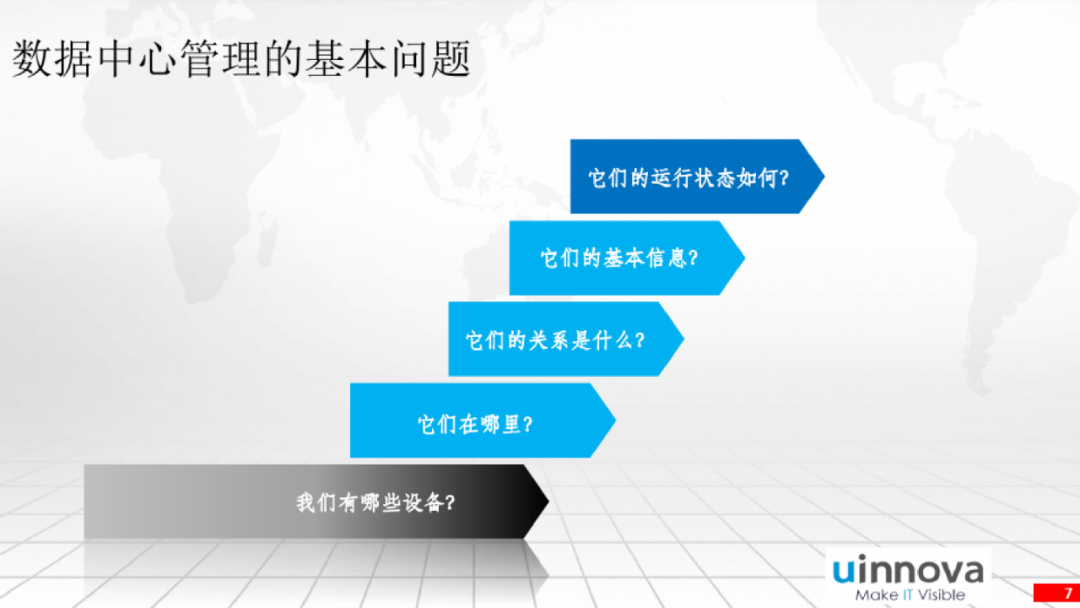 数据中心管理的基本问题

它们的运行状态如何?

它们的基本信息?

它们的关系是什么?

它们在哪里?

我们有哪些设备?

uinnova
Make IT Visible

7